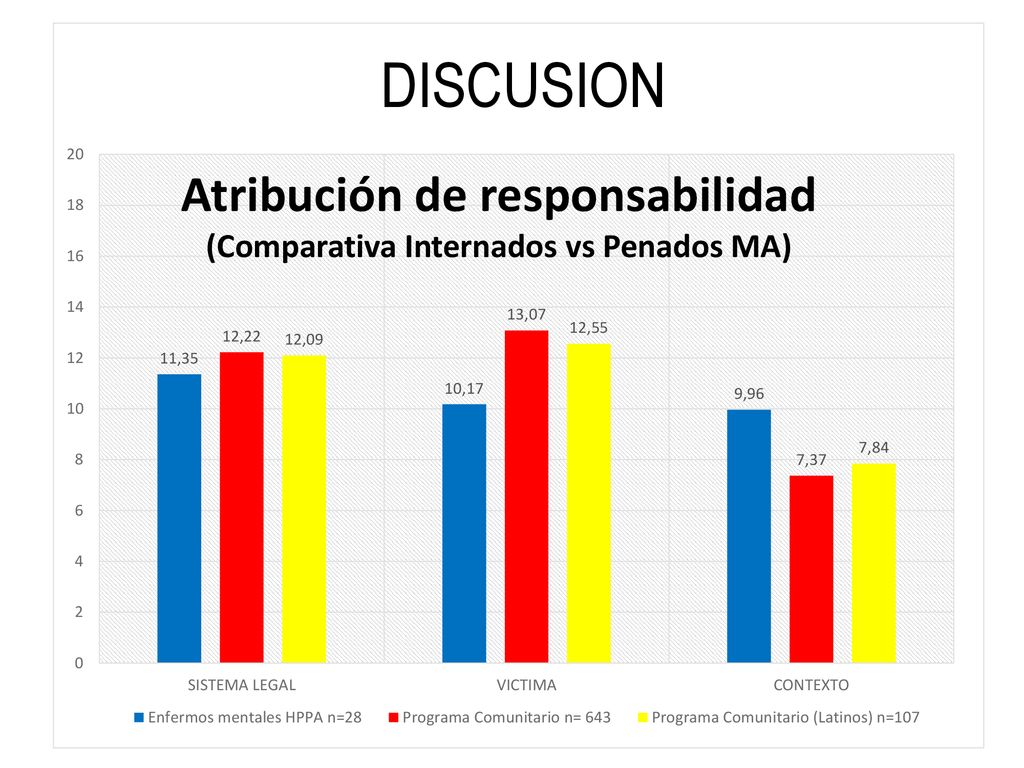 DISCUSION

Atribución de responsabilidad
(Comparativa Internados vs Penados MA)

20
18
16
14
12
10
8
6
4
2
0

11,35
12,22
12,09
10,17
13,07
12,55
9,96
7,37
7,84

SISTEMA LEGAL
VICTIMA
CONTEXTO

Enfermos mentales HPPA n=28
Programa Comunitario n= 643
Programa Comunitario (Latinos) n=107